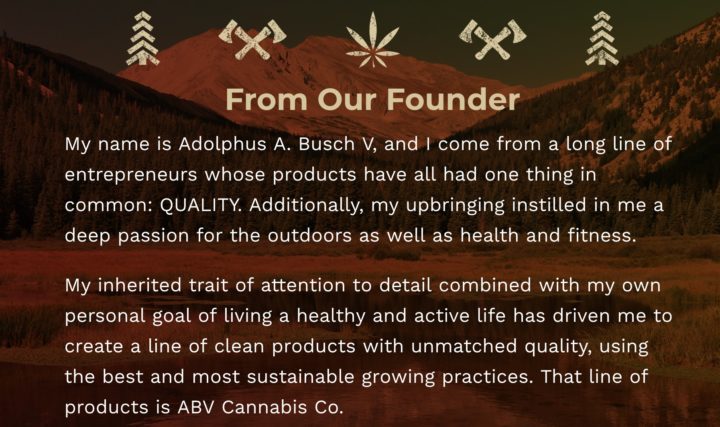 From Our Founder

My name is Adolphus A. Busch V, and I come from a long line of entrepreneurs whose products have all had one thing in common: QUALITY. Additionally, my upbringing instilled in me a deep passion for the outdoors as well as health and fitness.

My inherited trait of attention to detail combined with my own personal goal of living a healthy and active life has driven me to create a line of clean products with unmatched quality, using the best and most sustainable growing practices. That line of products is ABV Cannabis Co.